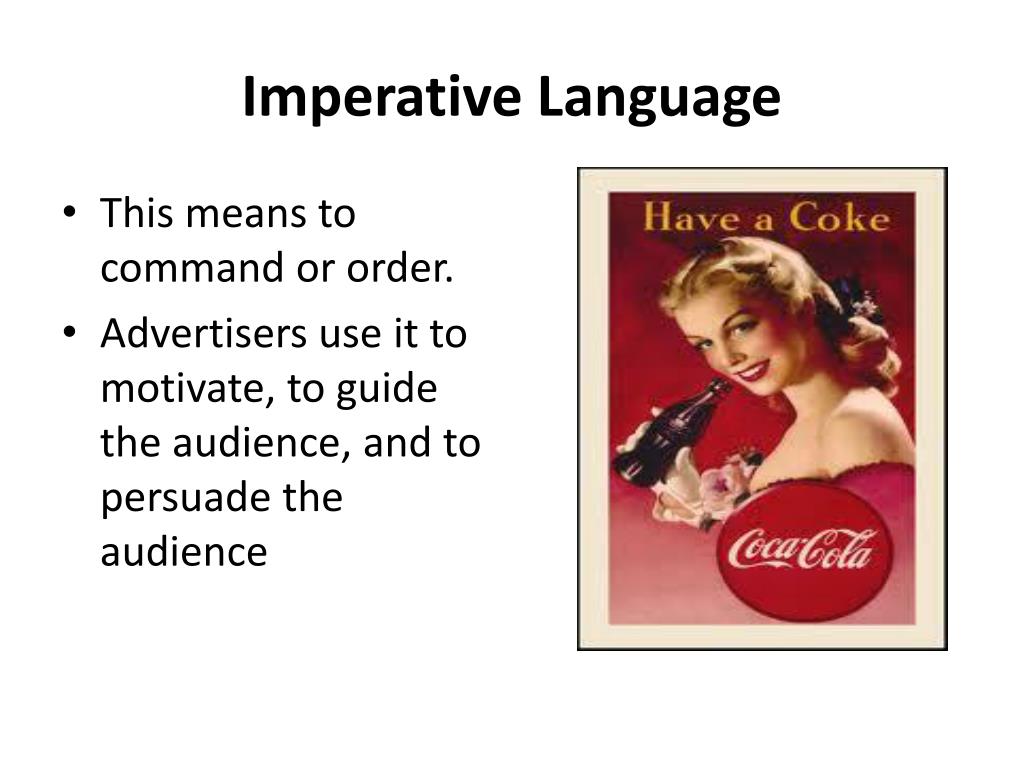 Imperative Language

• This means to command or order.
• Advertisers use it to motivate, to guide the audience, and to persuade the audience

Have a Coke

Coca-Cola